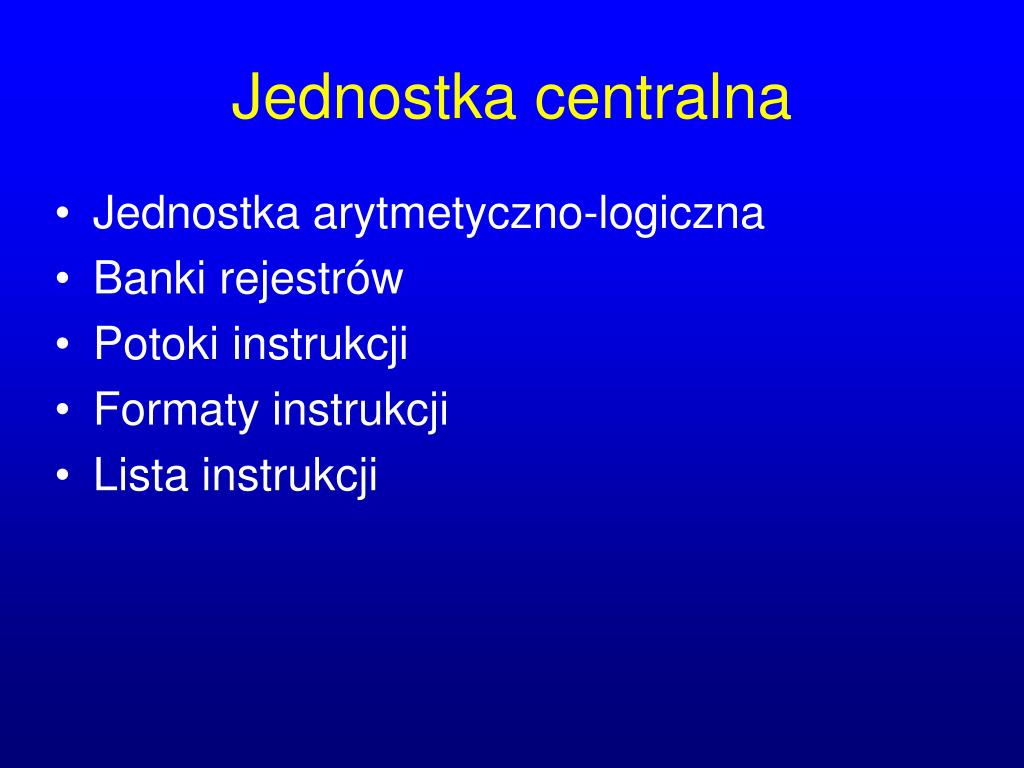 Jednostka centralna

• Jednostka arytmetyczno-logiczna
• Banki rejestrów
• Potoki instrukcji
• Formaty instrukcji
• Lista instrukcji